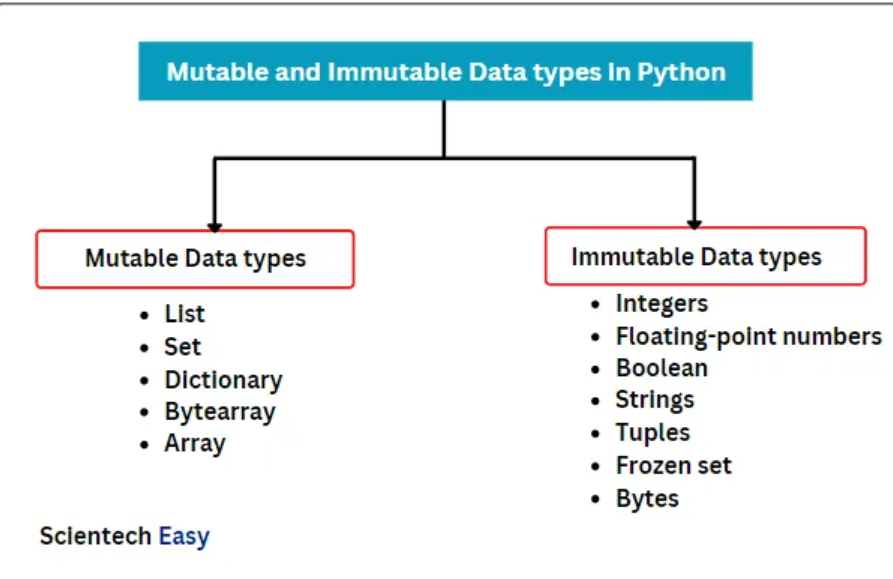 Mutable and Immutable Data types In Python

Mutable Data types

- List
- Set
- Dictionary
- Bytearray
- Array

Immutable Data types

- Integers
- Floating-point numbers
- Boolean
- Strings
- Tuples
- Frozen set
- Bytes

Scientech Easy